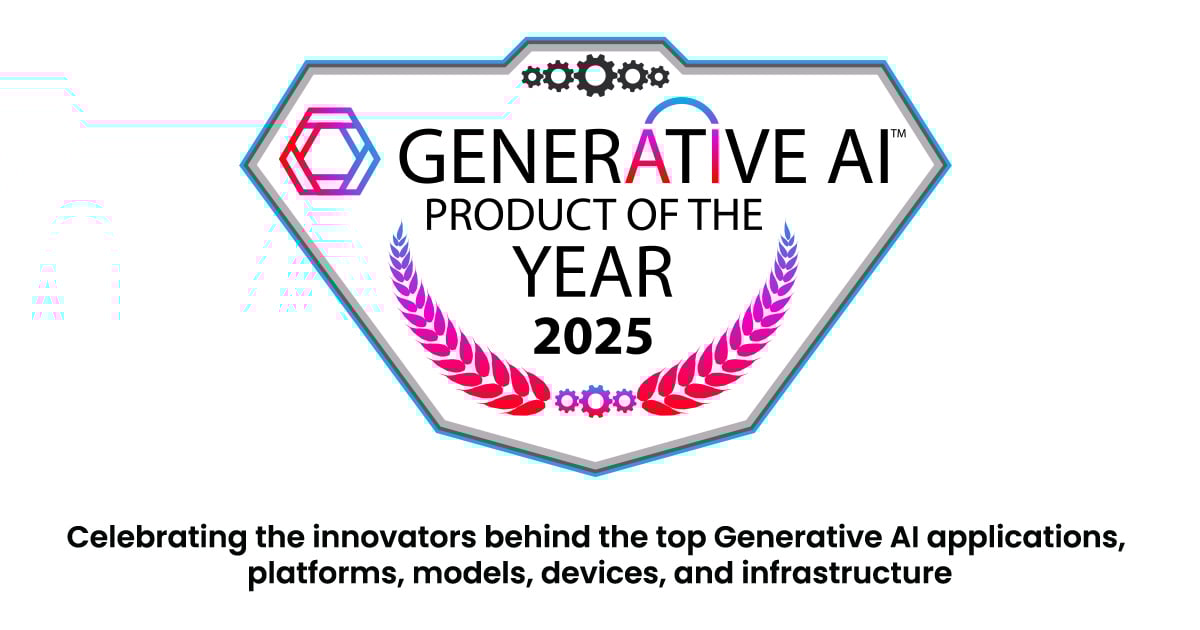 GENERATIVE AI™
PRODUCT OF THE
YEAR
2025

Celebrating the innovators behind the top Generative AI applications, platforms, models, devices, and infrastructure